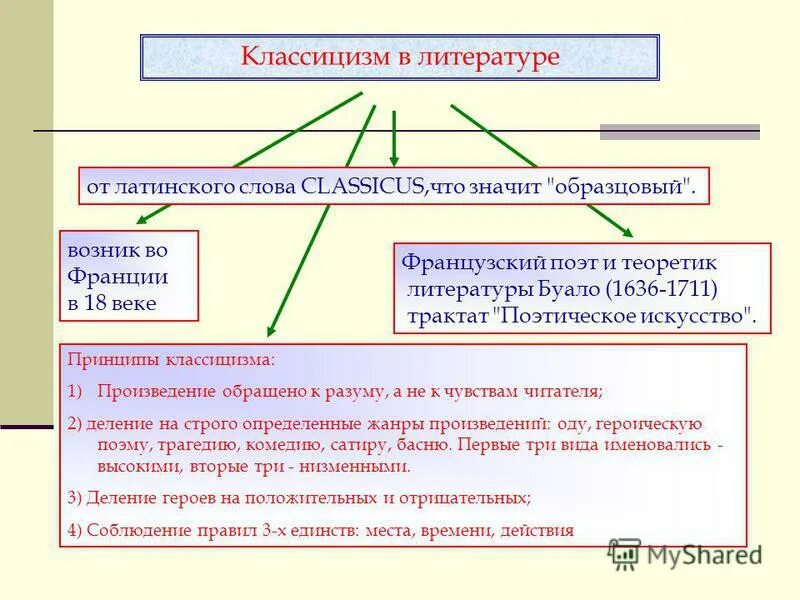 Классицизм в литературе

от латинского слова CLASSICUS,что значит "образцовый".

возник во Франции в 18 веке

Французский поэт и теоретик литературы Буало (1636-1711) трактат "Поэтическое искусство".

Принципы классицизма:

1) Произведение обращено к разуму, а не к чувствам читателя;

2) деление на строго определенные жанры произведений: оду, героическую поэму, трагедию, комедию, сатиру, басню. Первые три вида именовались - высокими, вторые три - низменными.

3) Деление героев на положительных и отрицательных;

4) Соблюдение правил 3-х единств: места, времени, действия

MyShared